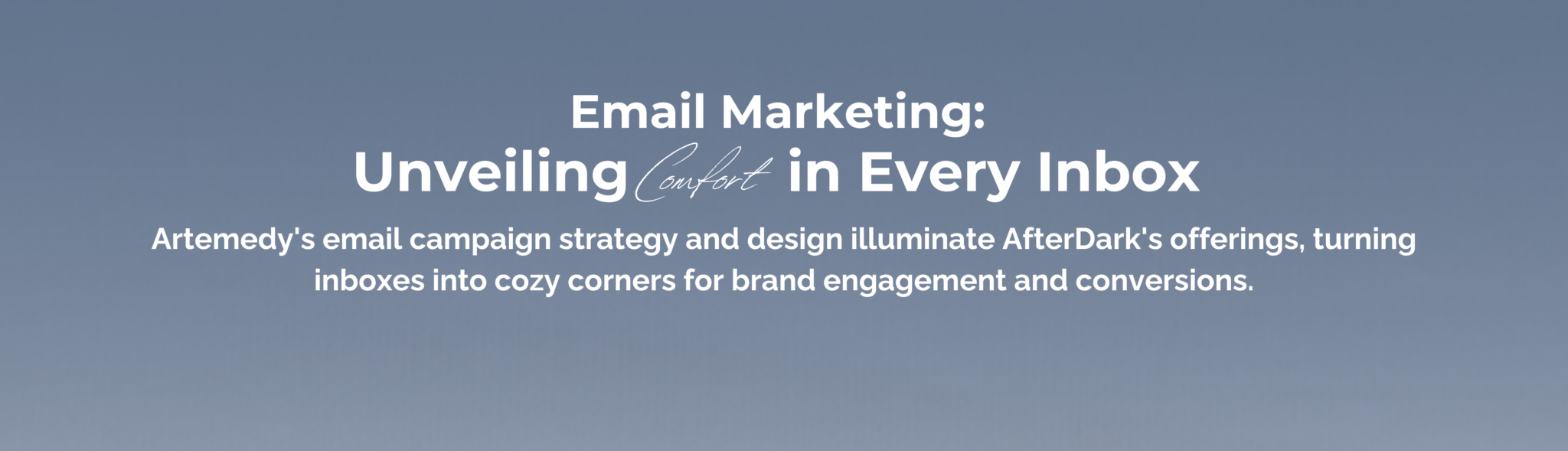 Email Marketing:
Unveiling Comfort in Every Inbox

Artemedy's email campaign strategy and design illuminate AfterDark's offerings, turning inboxes into cozy corners for brand engagement and conversions.